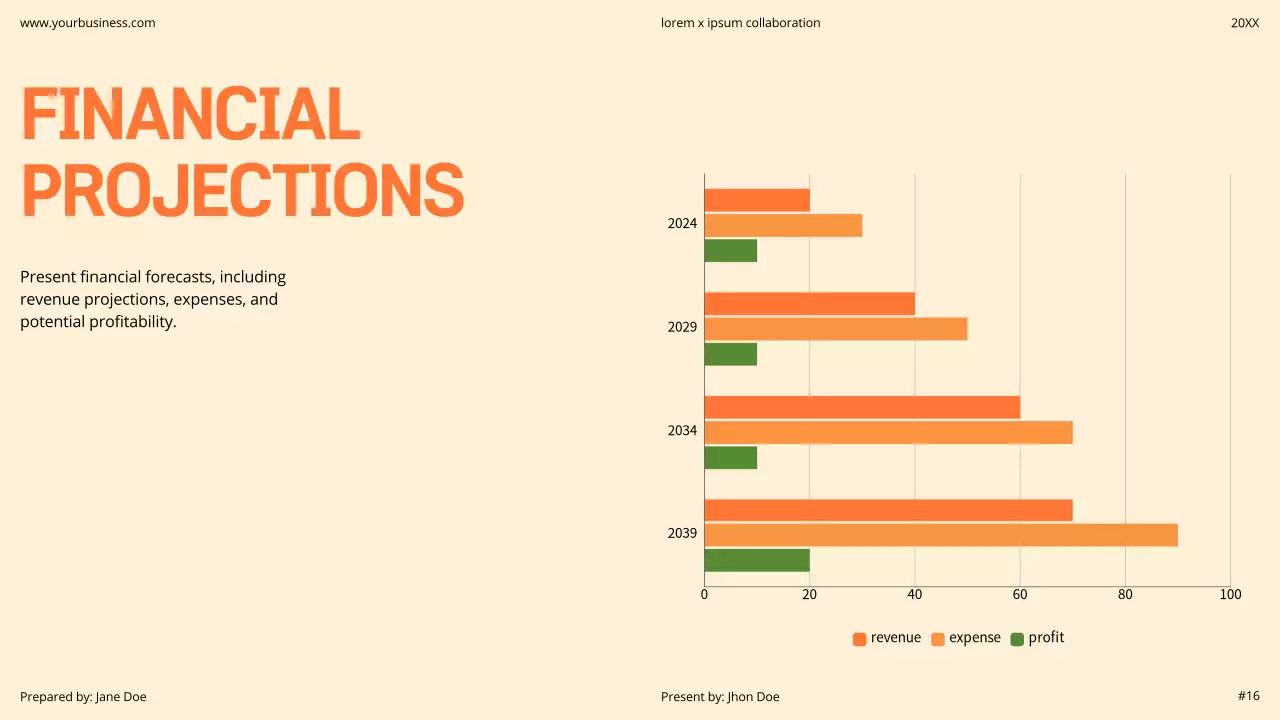 www.yourbusiness.com

lorem x ipsum collaboration

20XX

FINANCIAL PROJECTIONS

Present financial forecasts, including revenue projections, expenses, and potential profitability.

2024

2029

2034

2039

0 20 40 60 80 100

revenue expense profit

Prepared by: Jane Doe

Present by: Jhon Doe

#16